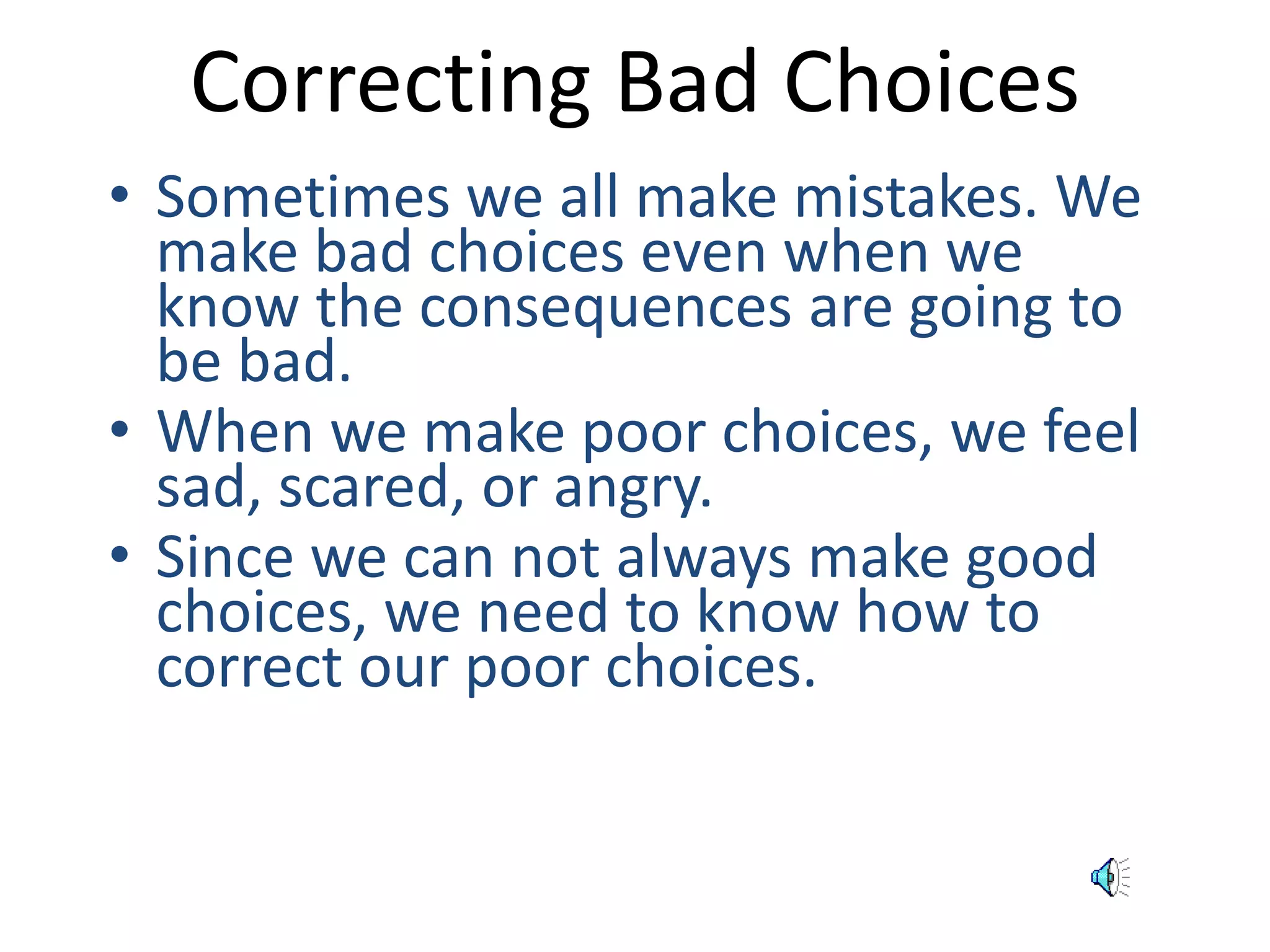 Correcting Bad Choices

• Sometimes we all make mistakes. We make bad choices even when we know the consequences are going to be bad.
• When we make poor choices, we feel sad, scared, or angry.
• Since we can not always make good choices, we need to know how to correct our poor choices.